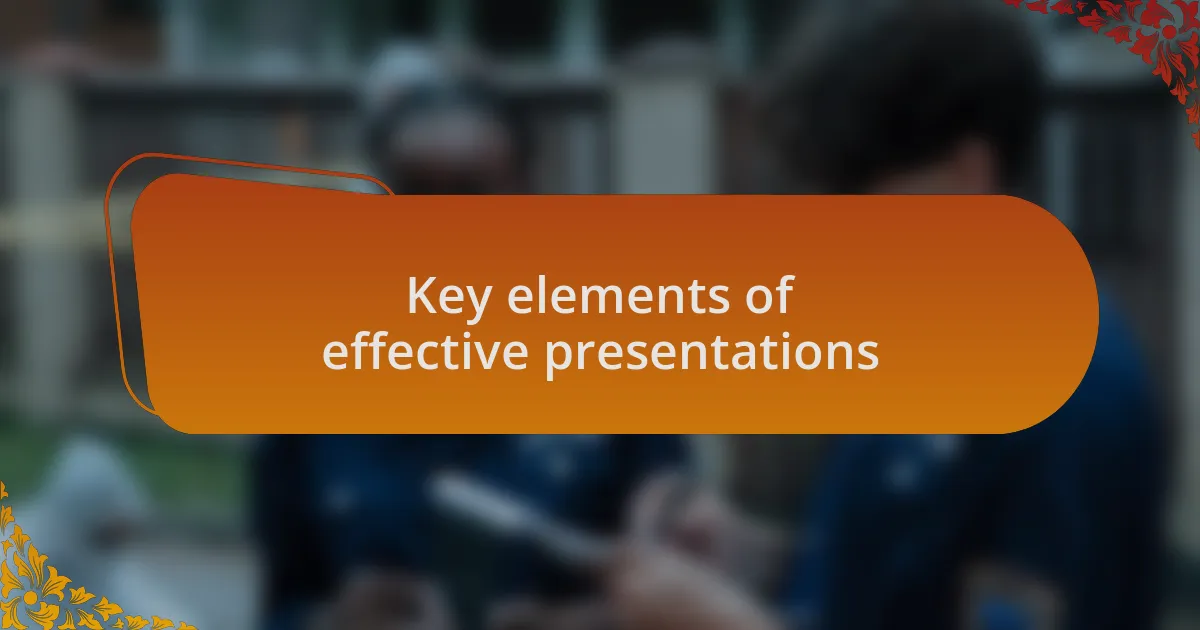 Key elements of effective presentations